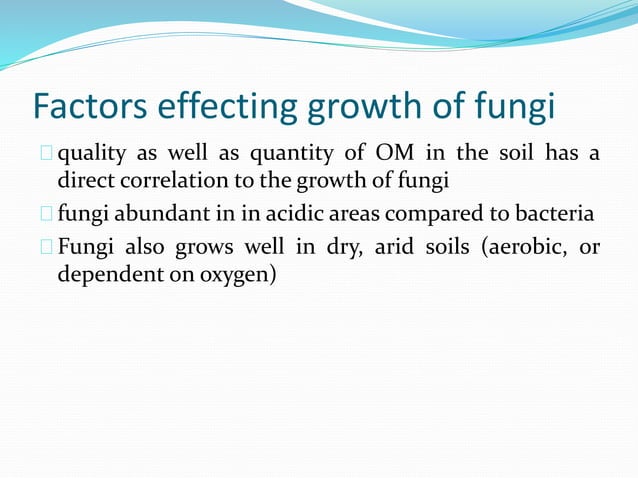 Factors effecting growth of fungi

quality as well as quantity of OM in the soil has a direct correlation to the growth of fungi

fungi abundant in in acidic areas compared to bacteria

Fungi also grows well in dry, arid soils (aerobic, or dependent on oxygen)